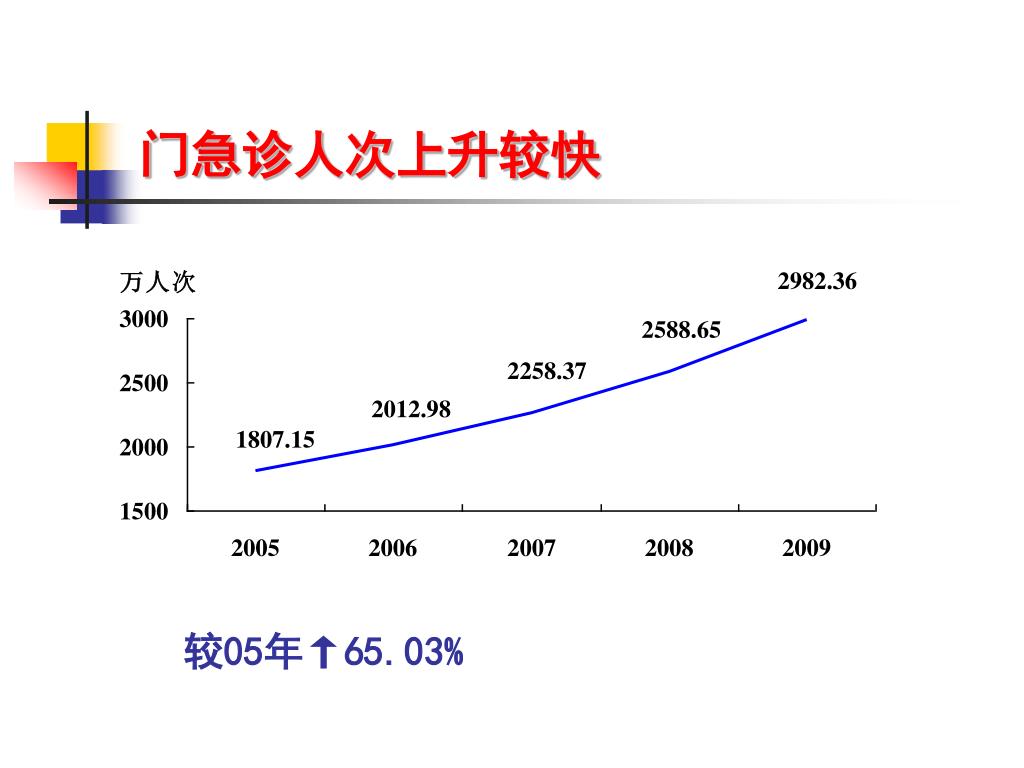 门急诊人次上升较快

万人次

3000

2500

2000

1500

1807.15

2012.98

2258.37

2588.65

2982.36

2005

2006

2007

2008

2009

较05年↑65.03%